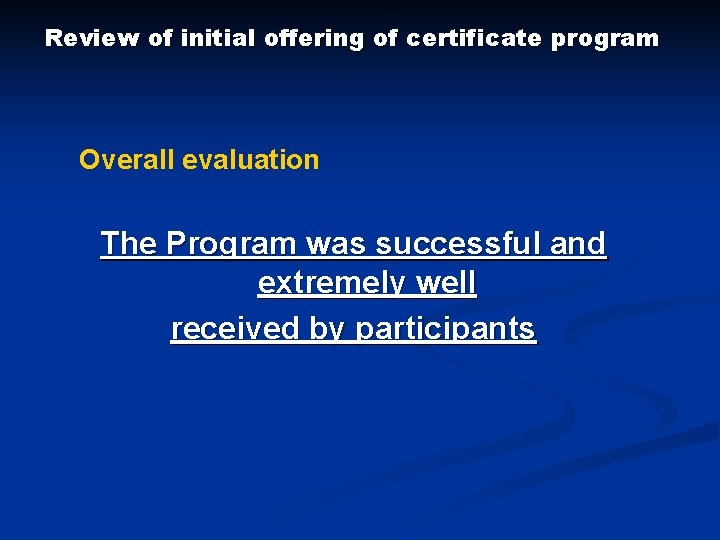 Review of initial offering of certificate program

Overall evaluation

The Program was successful and extremely well received by participants